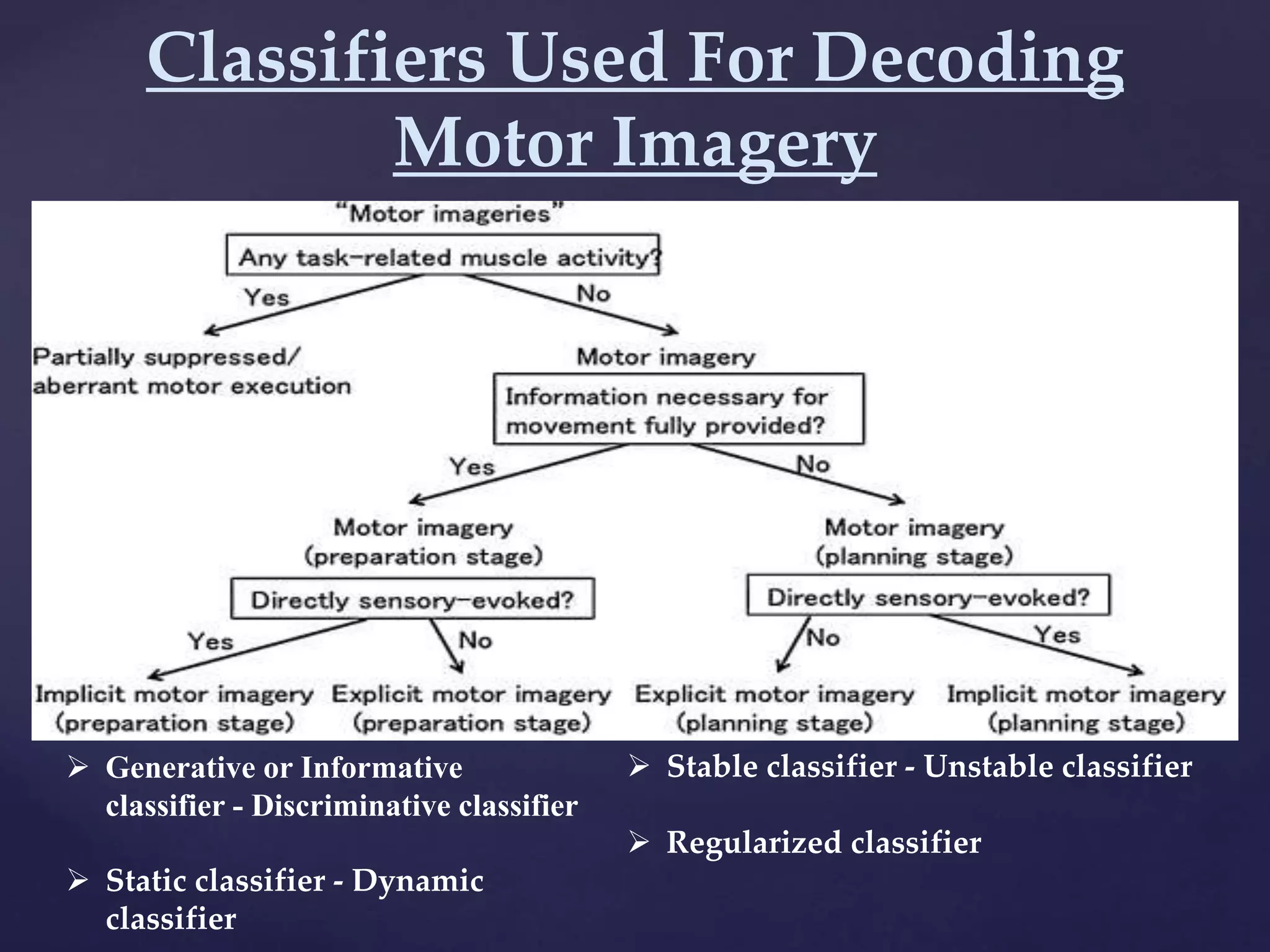 Classifiers Used For Decoding Motor Imagery

"Motor imageries"

Any task-related muscle activity?

Yes

No

Partially suppressed/ aberrant motor execution

Motor imagery

Information necessary for movement fully provided?

Yes

No

Motor imagery (preparation stage)

Motor imagery (planning stage)

Directly sensory-evoked?

Directly sensory-evoked?

Yes

No

No

Yes

Implicit motor imagery (preparation stage)

Explicit motor imagery (preparation stage)

Explicit motor imagery (planning stage)

Implicit motor imagery (planning stage)

➢ Generative or Informative classifier - Discriminative classifier

➢ Static classifier - Dynamic classifier

➢ Stable classifier - Unstable classifier

➢ Regularized classifier